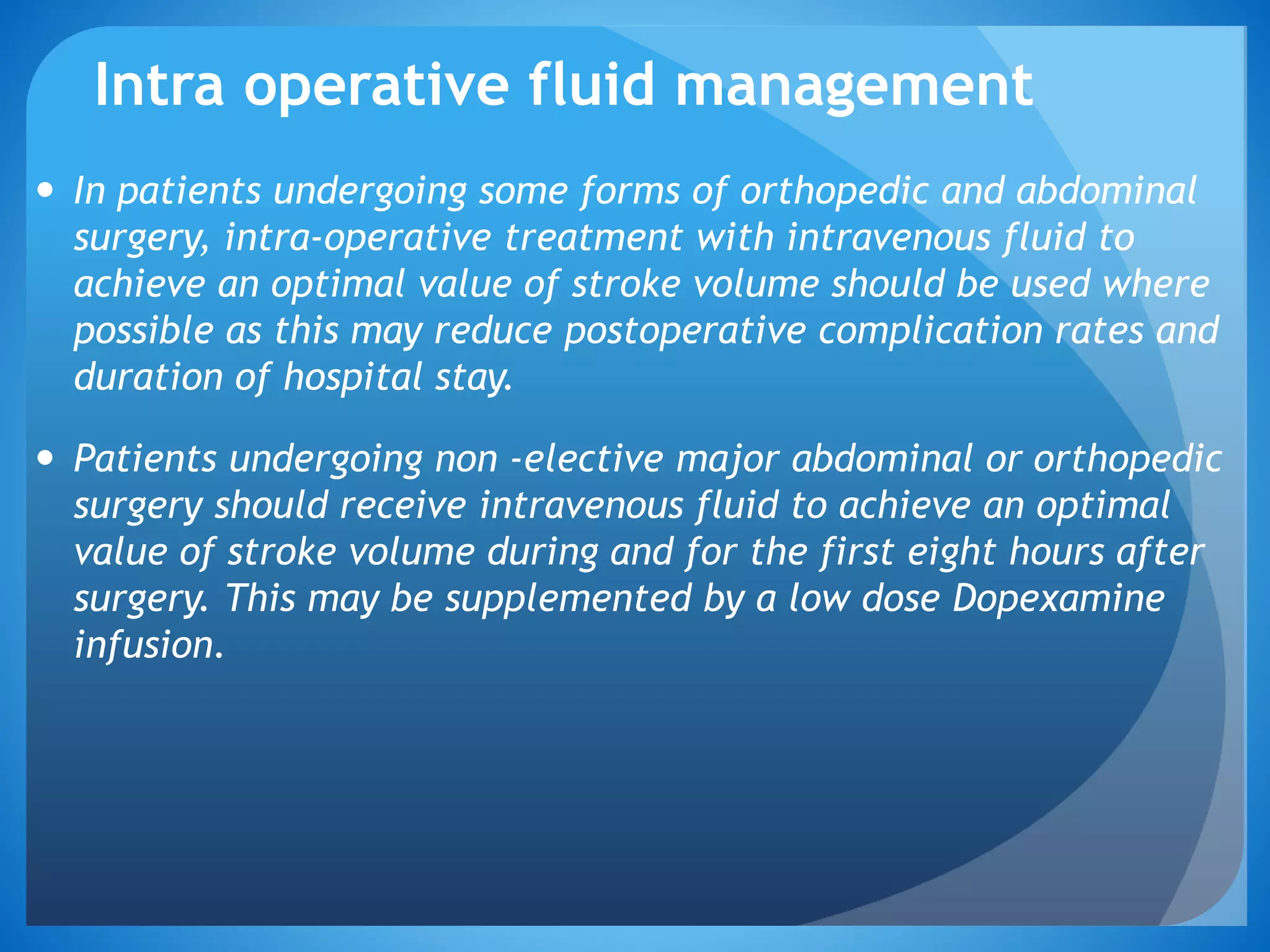 Intra operative fluid management

• In patients undergoing some forms of orthopedic and abdominal surgery, intra-operative treatment with intravenous fluid to achieve an optimal value of stroke volume should be used where possible as this may reduce postoperative complication rates and duration of hospital stay.

• Patients undergoing non -elective major abdominal or orthopedic surgery should receive intravenous fluid to achieve an optimal value of stroke volume during and for the first eight hours after surgery. This may be supplemented by a low dose Dopexamine infusion.